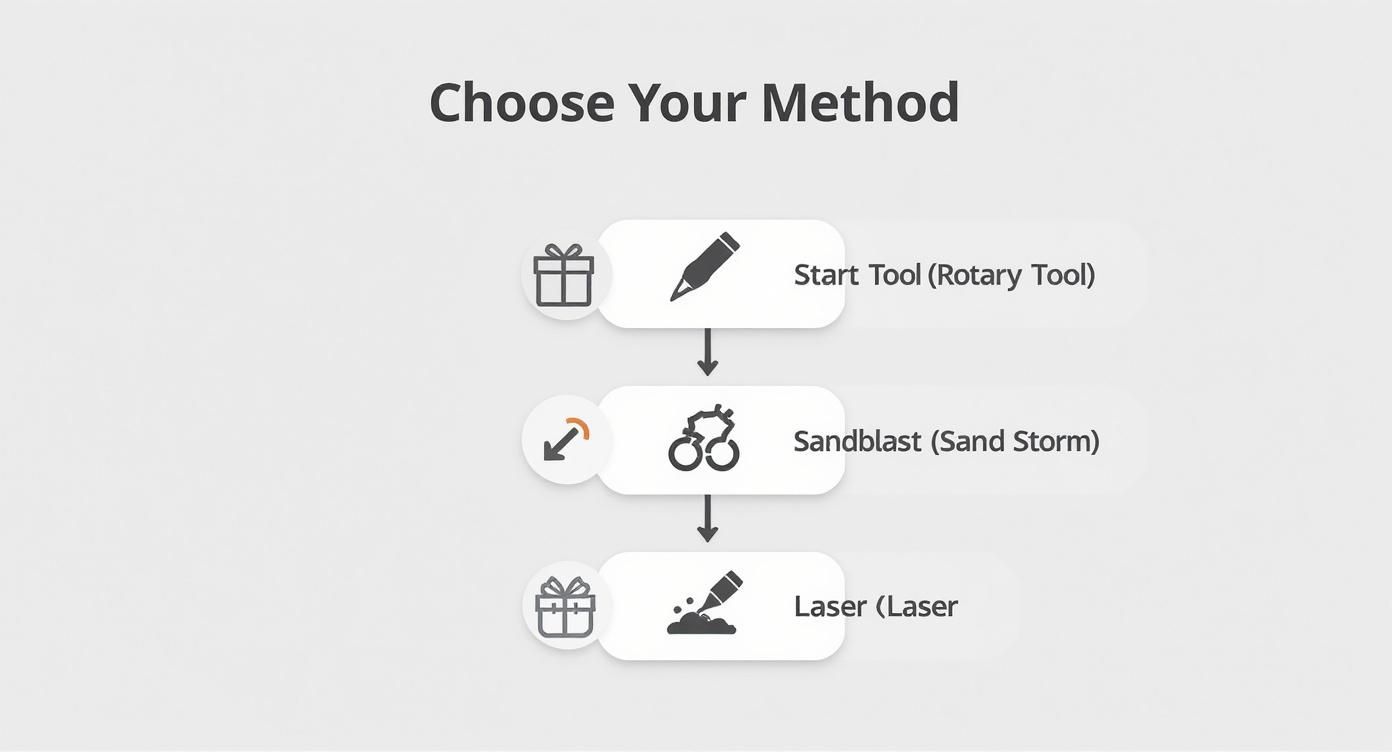 Choose Your Method

Start Tool (Rotary Tool)

Sandblast (Sand Storm)

Laser (Laser